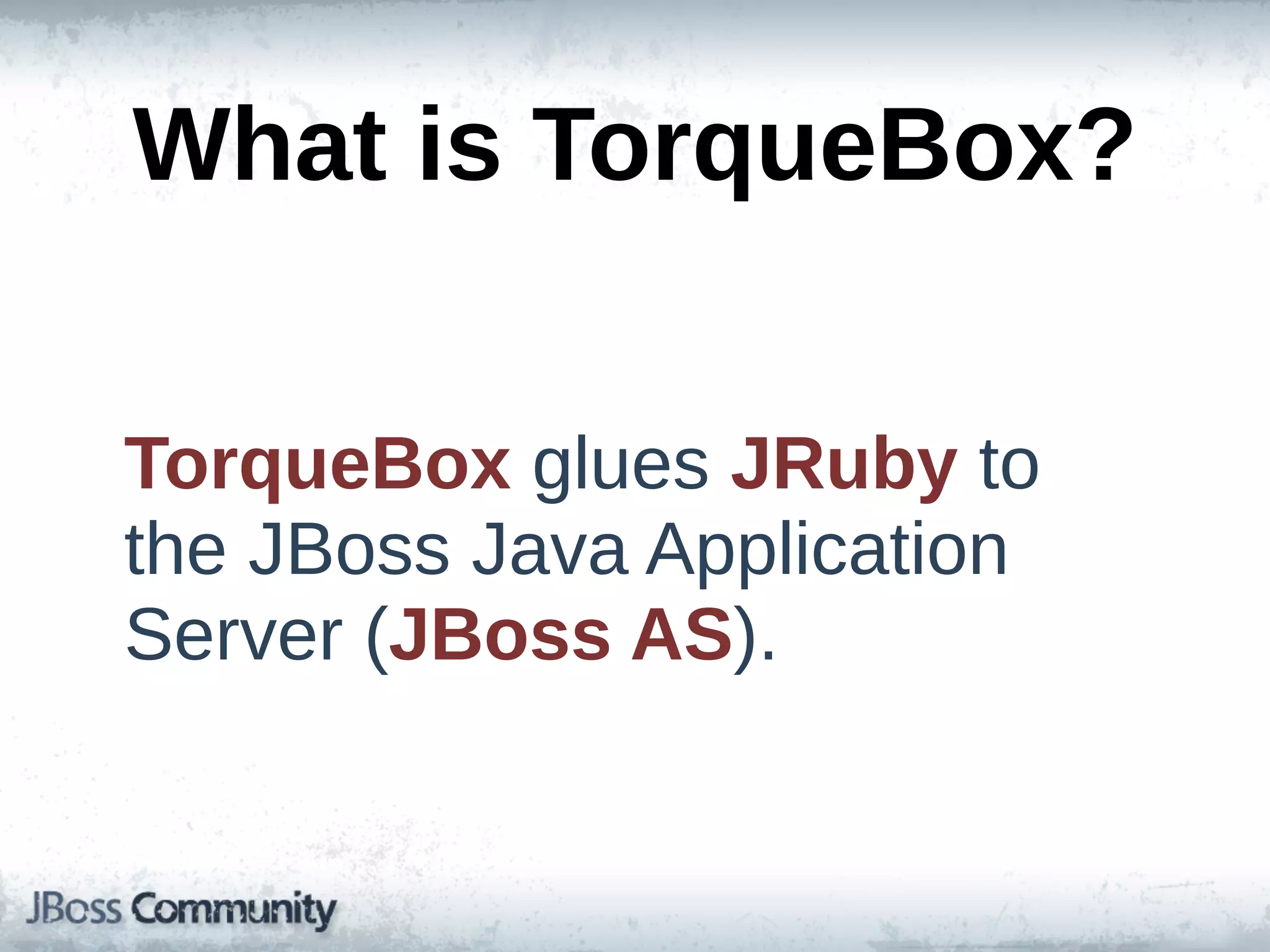 What is TorqueBox?

TorqueBox glues JRuby to the JBoss Java Application Server (JBoss AS).

JBoss Community